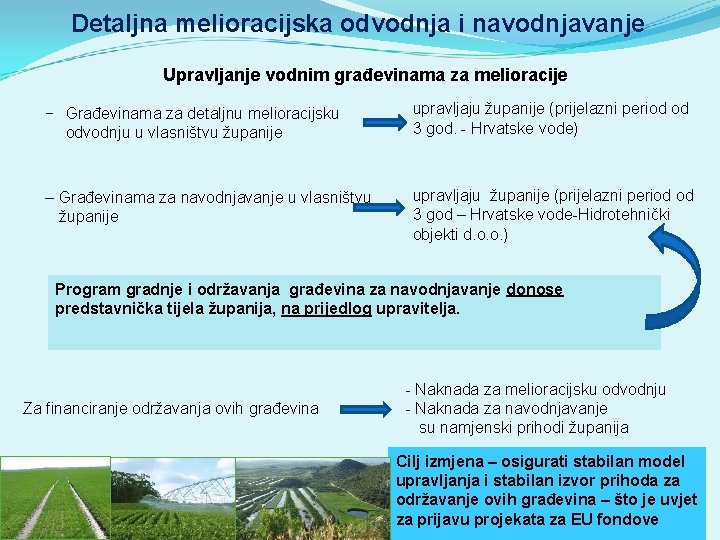 Detaljna melioracijska odvodnja i navodnjavanje

Upravljanje vodnim građevinama za melioracije

− Građevinama za detaljnu melioracijsku odvodnju u vlasništvu županije

upravljaju županije (prijelazni period od 3 god. - Hrvatske vode)

– Građevinama za navodnjavanje u vlasništvu županije

upravljaju županije (prijelazni period od 3 god – Hrvatske vode-Hidrotehnički objekti d.o.o.)

Program gradnje i održavanja građevina za navodnjavanje donose predstavnička tijela županija, na prijedlog upravitelja.

Za financiranje održavanja ovih građevina

- Naknada za melioracijsku odvodnju
- Naknada za navodnjavanje su namjenski prihodi županija

Cilj izmjena – osigurati stabilan model upravljanja i stabilan izvor prihoda za održavanje ovih građevina – što je uvjet za prijavu projekata za EU fondove